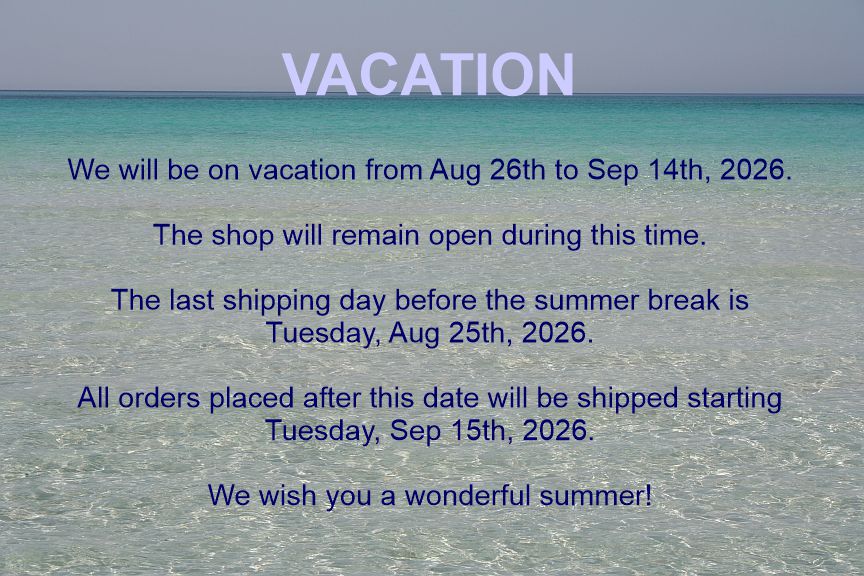 VACATION

We will be on vacation from Aug 26th to Sep 14th, 2026.

The shop will remain open during this time.

The last shipping day before the summer break is Tuesday, Aug 25th, 2026.

All orders placed after this date will be shipped starting Tuesday, Sep 15th, 2026.

We wish you a wonderful summer!